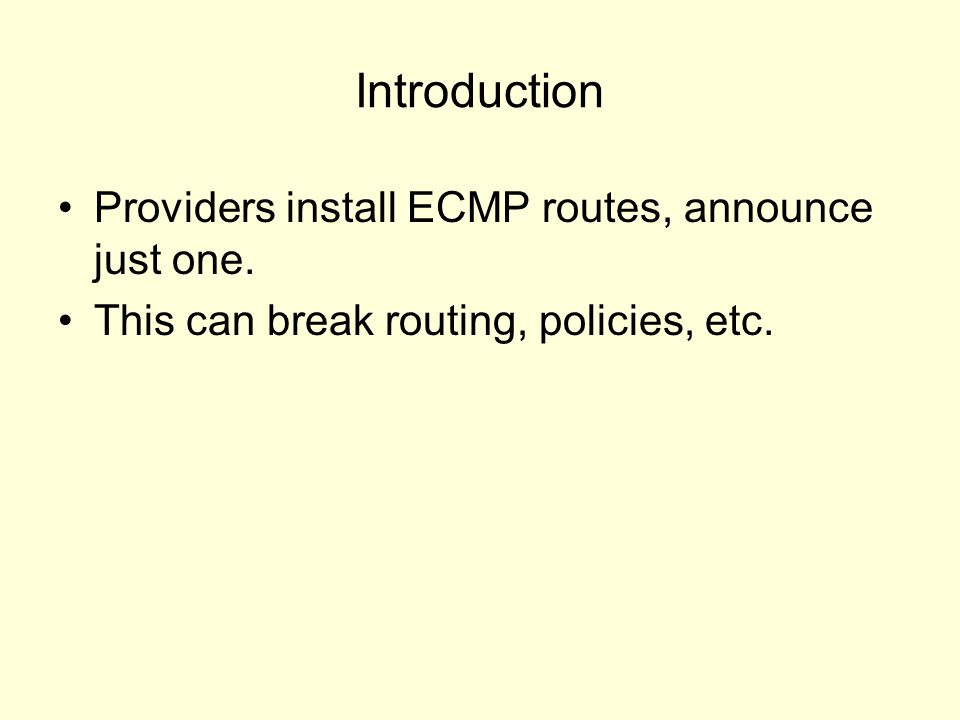 Introduction

• Providers install ECMP routes, announce just one.
• This can break routing, policies, etc.